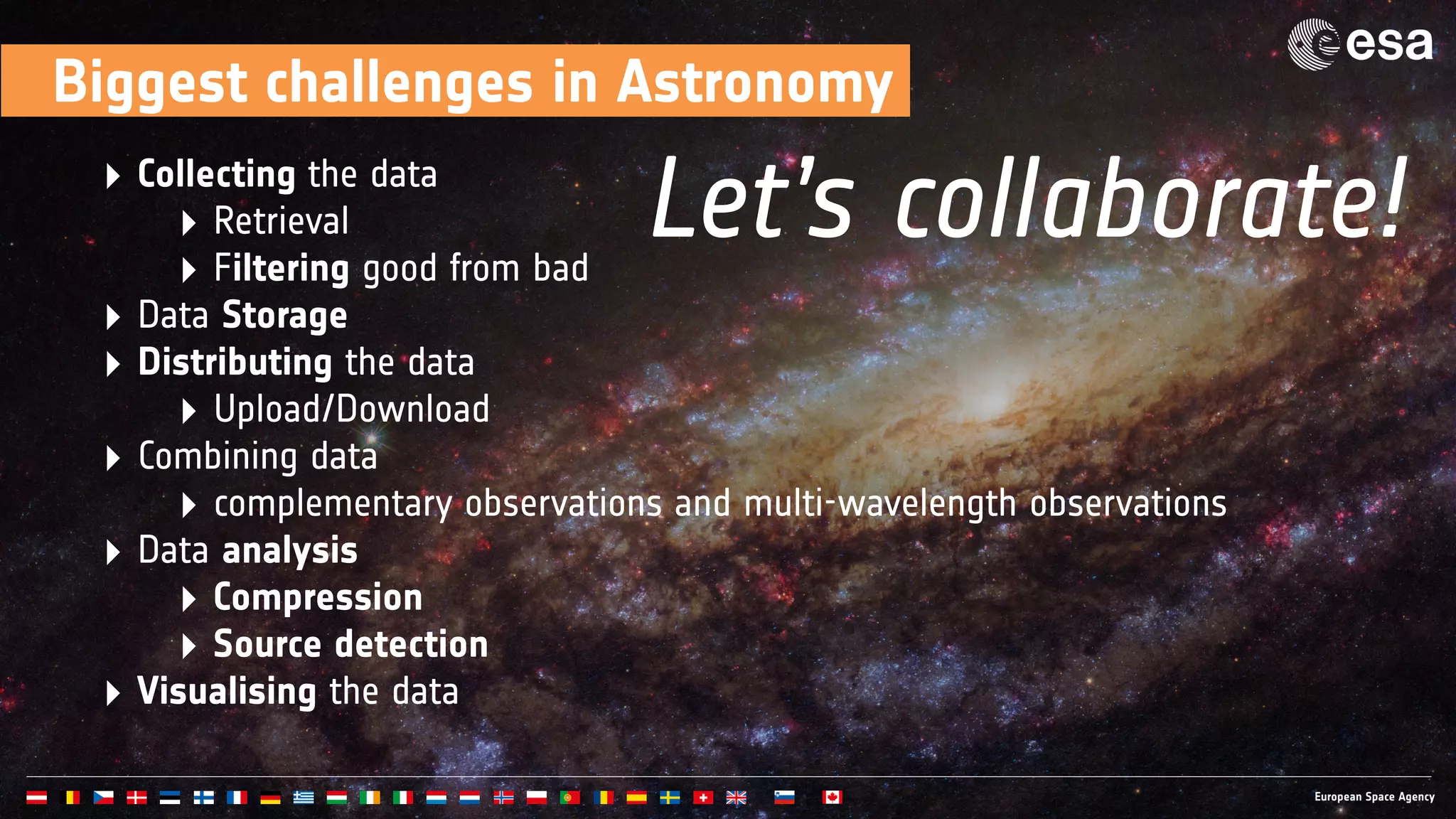 esa

Biggest challenges in Astronomy

Let's collaborate!

Collecting the data
Retrieval
Filtering good from bad
Data Storage
Distributing the data
Upload/Download
Combining data
complementary observations and multi-wavelength observations
Data analysis
Compression
Source detection
Visualising the data

European Space Agency